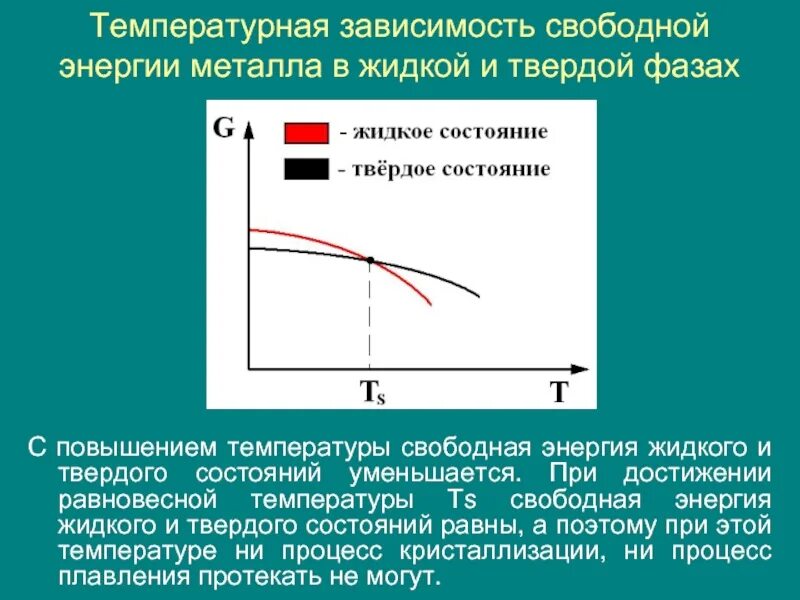 Температурная зависимость свободной энергии металла в жидкой и твердой фазах

G

- жидкое состояние

- твёрдое состояние

$T_s$

T

С повышением температуры свободная энергия жидкого и твердого состояний уменьшается. При достижении равновесной температуры Ts свободная энергия жидкого и твердого состояний равны, а поэтому при этой температуре ни процесс кристаллизации, ни процесс плавления протекать не могут.